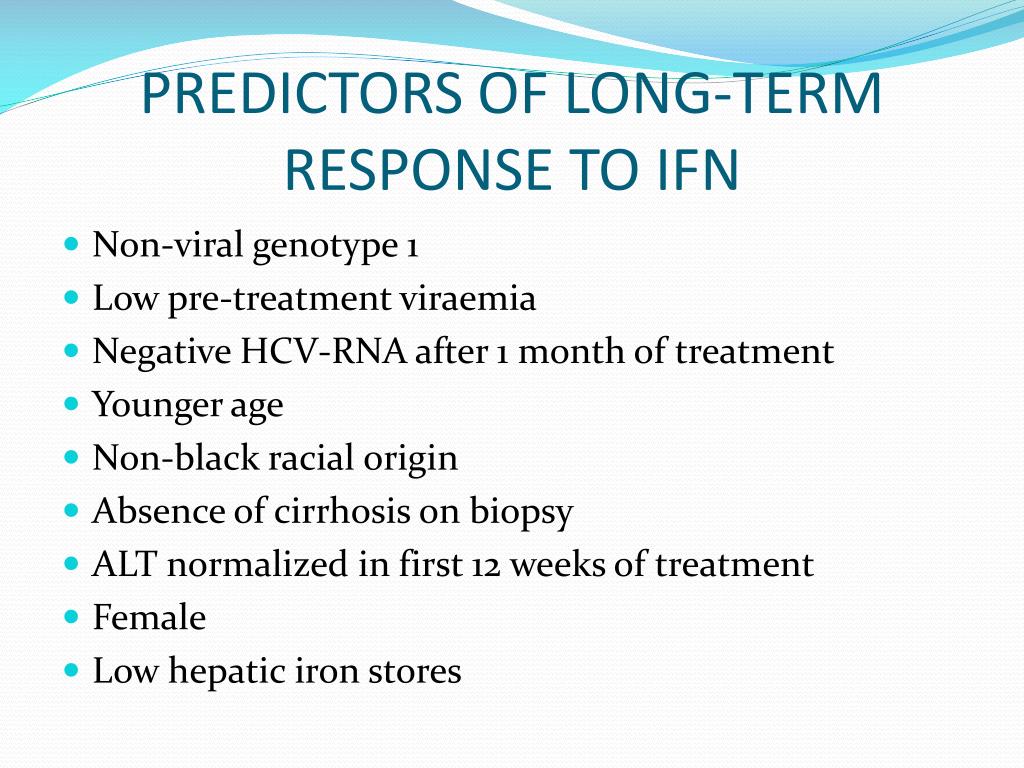 PREDICTORS OF LONG-TERM RESPONSE TO IFN

- Non-viral genotype 1
- Low pre-treatment viraemia
- Negative HCV-RNA after 1 month of treatment
- Younger age
- Non-black racial origin
- Absence of cirrhosis on biopsy
- ALT normalized in first 12 weeks of treatment
- Female
- Low hepatic iron stores